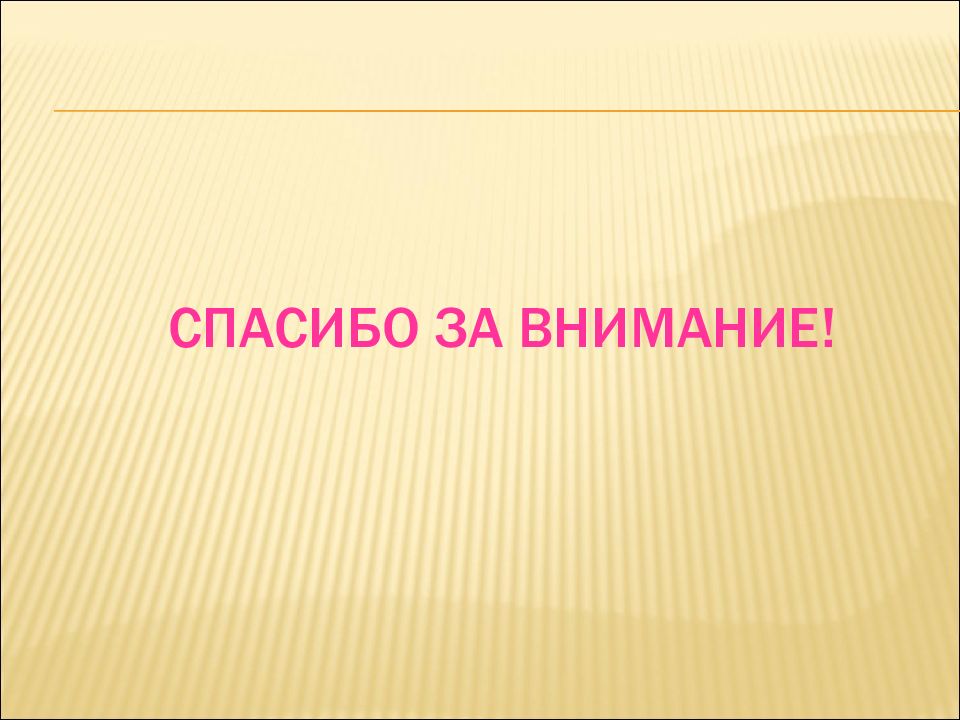 СПАСИБО ЗА ВНИМАНИЕ!